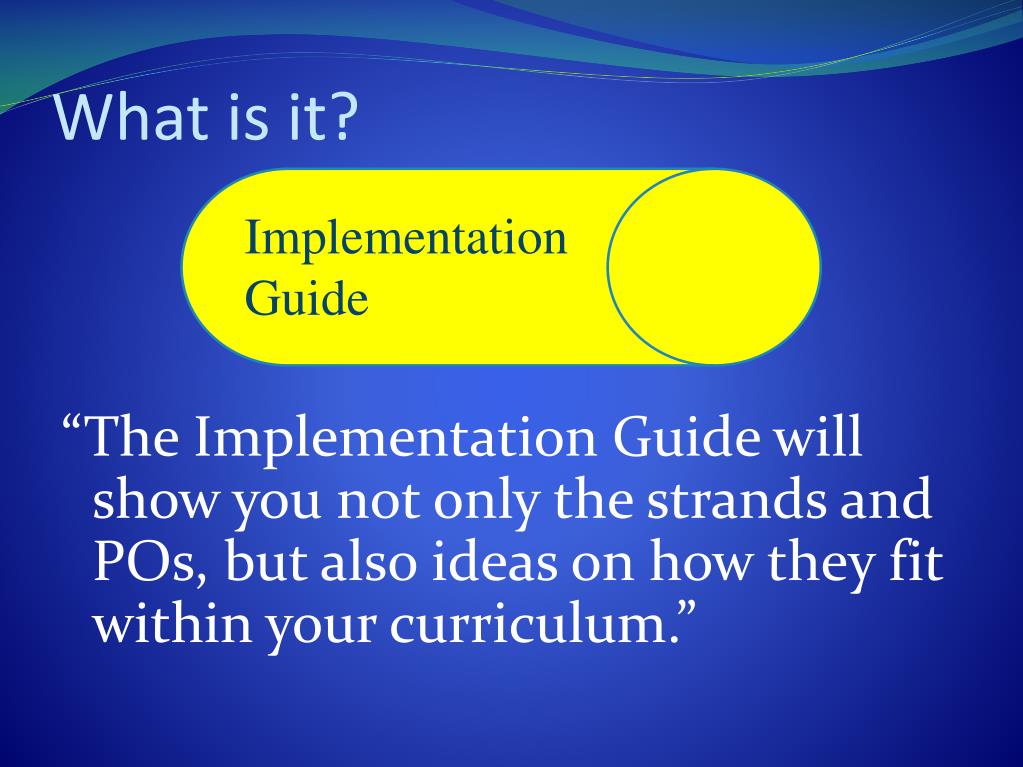 What is it?

Implementation Guide

“The Implementation Guide will show you not only the strands and POs, but also ideas on how they fit within your curriculum.”